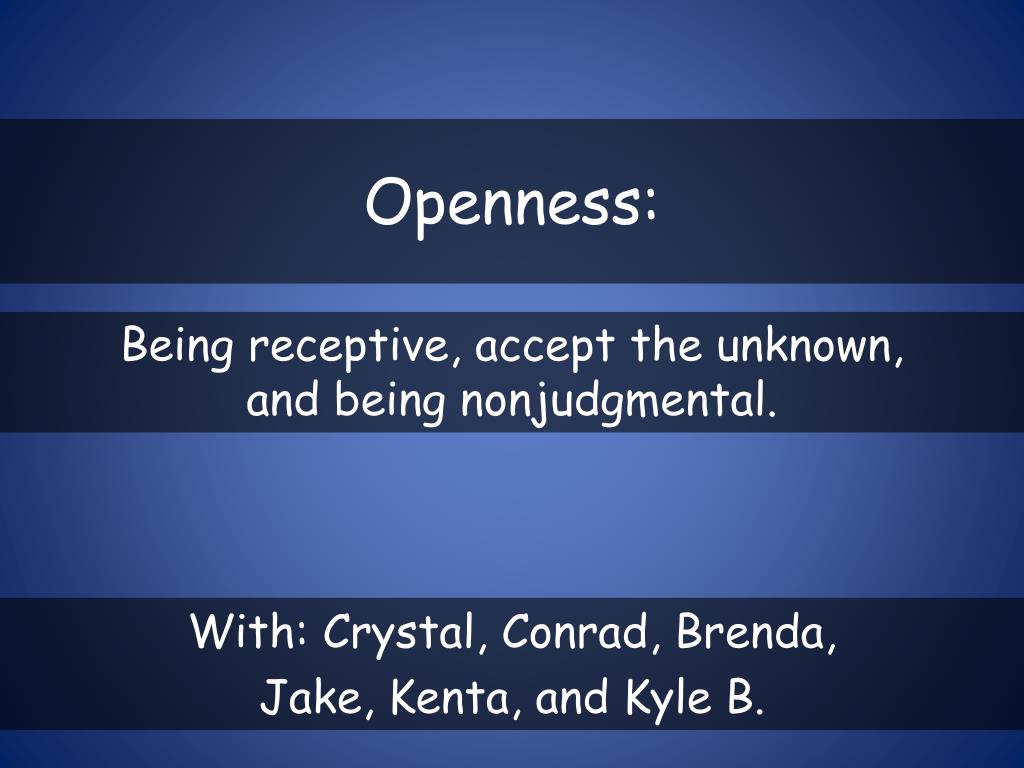 Openness:

Being receptive, accept the unknown, and being nonjudgmental.

With: Crystal, Conrad, Brenda, Jake, Kenta, and Kyle B.